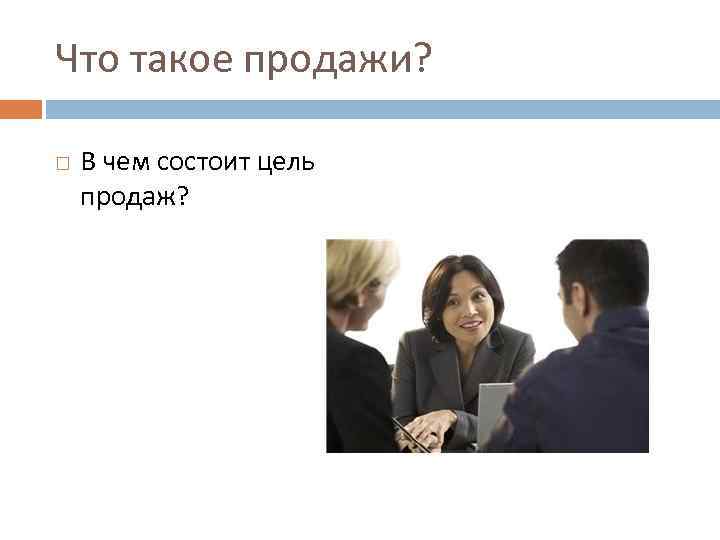 Что такое продажи?

В чем состоит цель продаж?